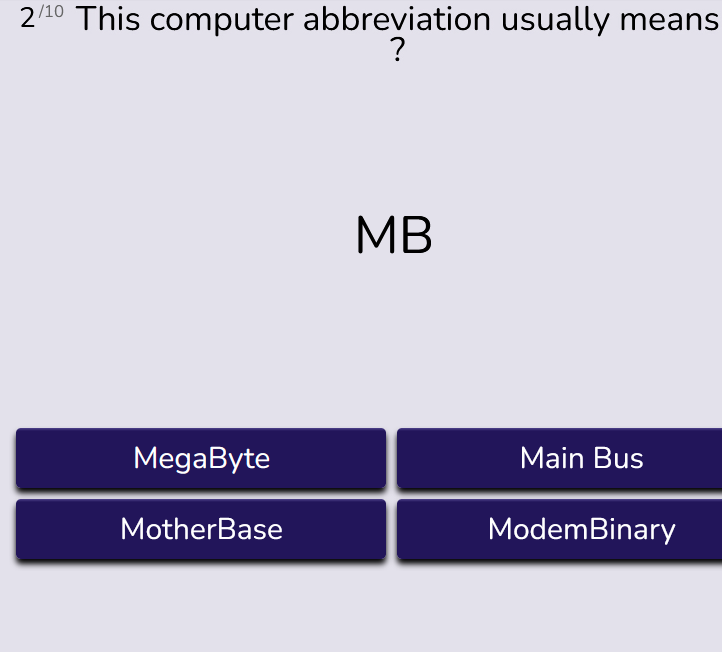 2/10 This computer abbreviation usually means ?

MB

MegaByte

Main Bus

MotherBase

ModemBinary